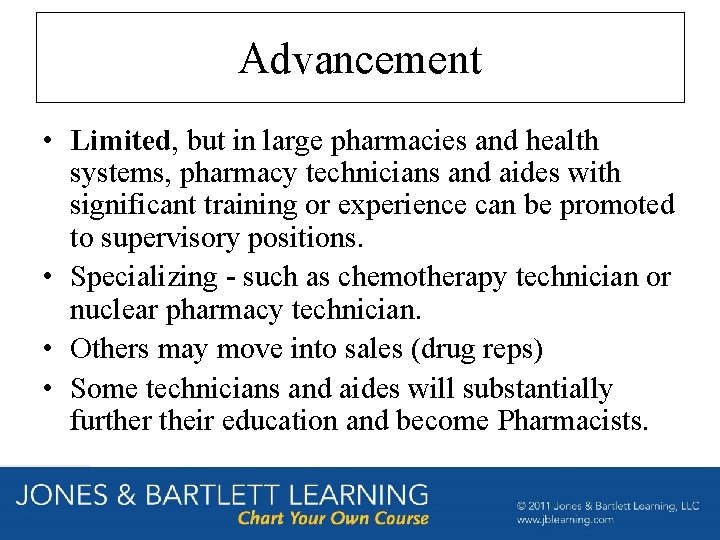 Advancement

• Limited, but in large pharmacies and health systems, pharmacy technicians and aides with significant training or experience can be promoted to supervisory positions.
• Specializing - such as chemotherapy technician or nuclear pharmacy technician.
• Others may move into sales (drug reps)
• Some technicians and aides will substantially further their education and become Pharmacists.

JONES & BARTLETT LEARNING
Chart Your Own Course
© 2011 Jones & Bartlett Learning, LLC
www.jblearning.com